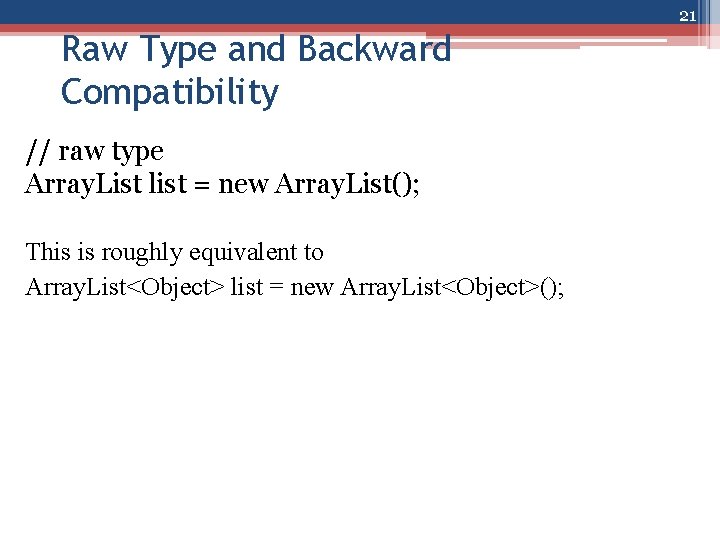 21

Raw Type and Backward Compatibility

// raw type
ArrayList list = new ArrayList();

This is roughly equivalent to
ArrayList<Object> list = new ArrayList<Object>();